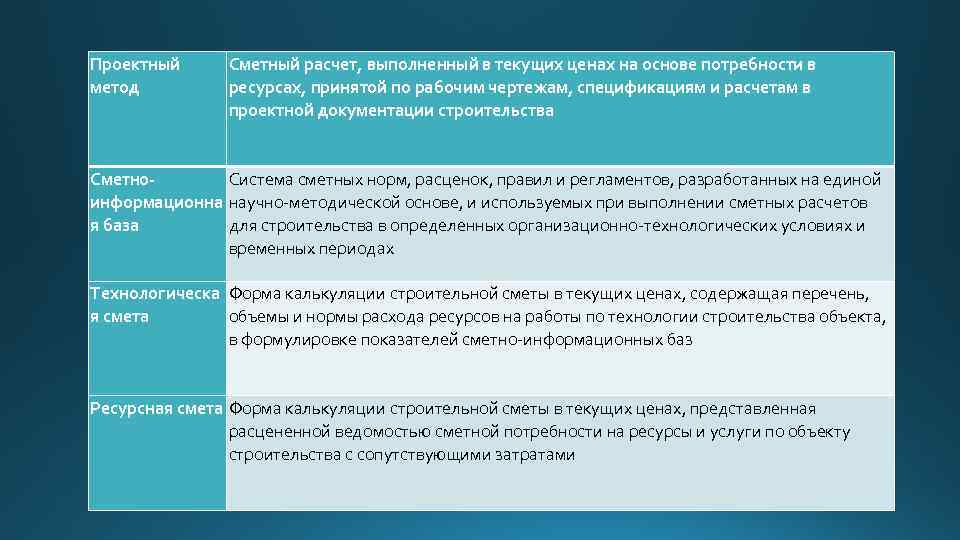 | Проектный метод | Сметный расчет, выполненный в текущих ценах на основе потребности в ресурсах, принятой по рабочим чертежам, спецификациям и расчетам в проектной документации строительства |
|---|---|
| Сметно-информационная база | Система сметных норм, расценок, правил и регламентов, разработанных на единой научно-методической основе, и используемых при выполнении сметных расчетов для строительства в определенных организационно-технологических условиях и временных периодах |
| Технологическая смета | Форма калькуляции строительной сметы в текущих ценах, содержащая перечень, объемы и нормы расхода ресурсов на работы по технологии строительства объекта, в формулировке показателей сметно-информационных баз |
| Ресурсная смета | Форма калькуляции строительной сметы в текущих ценах, представленная расцененной ведомостью сметной потребности на ресурсы и услуги по объекту строительства с сопутствующими затратами |